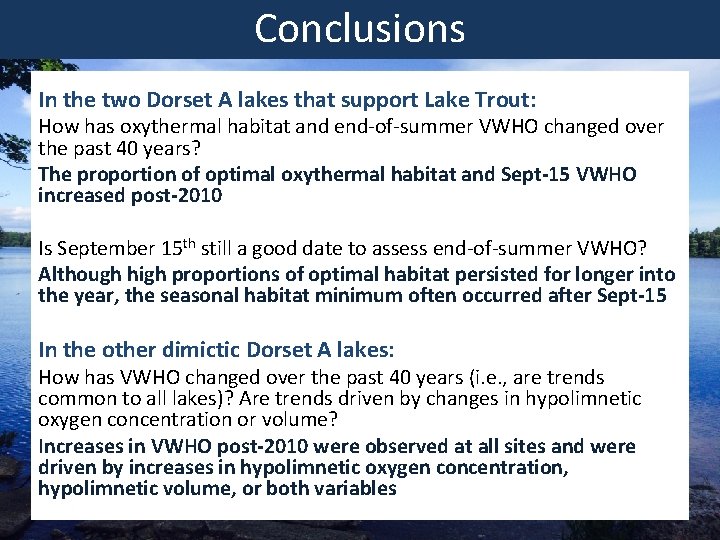 Conclusions

In the two Dorset A lakes that support Lake Trout:

How has oxythermal habitat and end-of-summer VWHO changed over the past 40 years?

The proportion of optimal oxythermal habitat and Sept-15 VWHO increased post-2010

Is September 15$^{th}$ still a good date to assess end-of-summer VWHO?

Although high proportions of optimal habitat persisted for longer into the year, the seasonal habitat minimum often occurred after Sept-15

In the other dimictic Dorset A lakes:

How has VWHO changed over the past 40 years (i.e., are trends common to all lakes)? Are trends driven by changes in hypolimnetic oxygen concentration or volume?

Increases in VWHO post-2010 were observed at all sites and were driven by increases in hypolimnetic oxygen concentration, hypolimnetic volume, or both variables